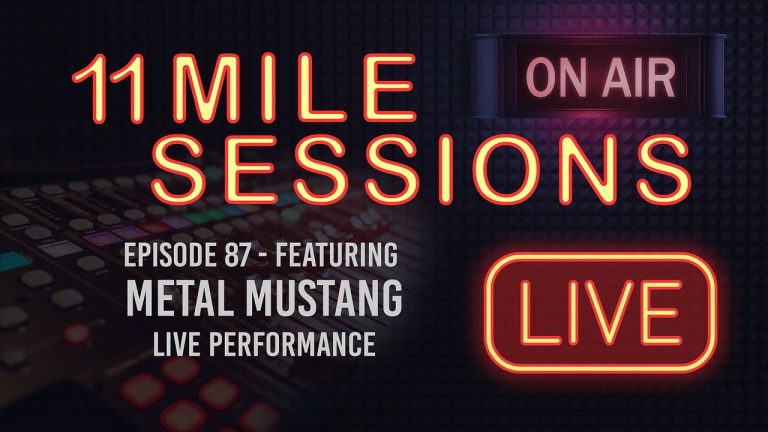 11 MILE SESSIONS

ON AIR

EPISODE 87 - FEATURING
METAL MUSTANG
LIVE PERFORMANCE

LIVE